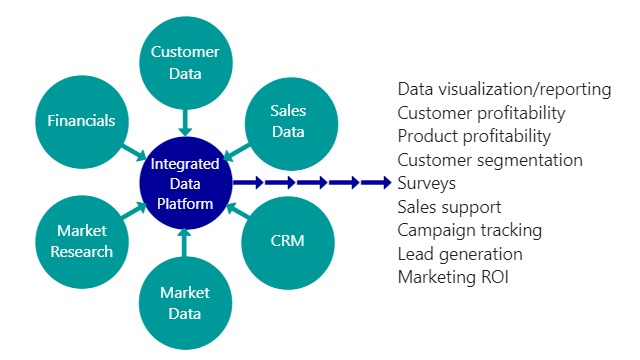 Customer Data

Financials

Sales Data

Integrated Data Platform

Market Research

CRM

Market Data

Data visualization/reporting
Customer profitability
Product profitability
Customer segmentation
Surveys
Sales support
Campaign tracking
Lead generation
Marketing ROI